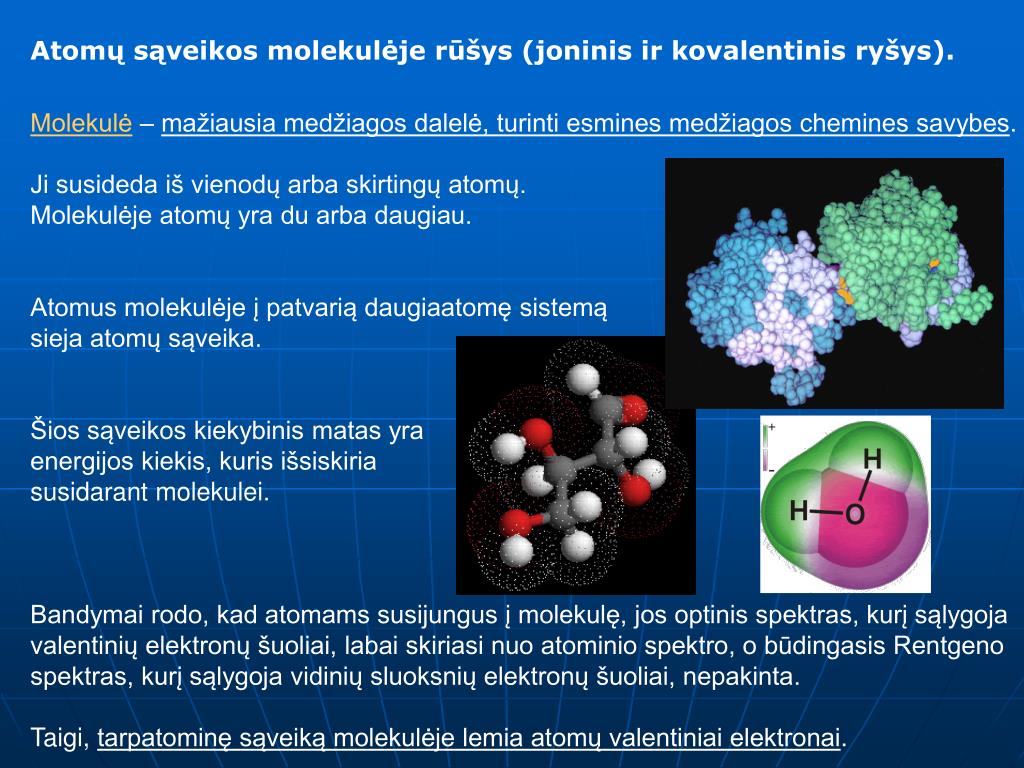 Atomų sąveikos molekulėje rūšys (joninis ir kovalentinis ryšys).

Molekulė – mažiausia medžiagos dalelė, turinti esmines medžiagos chemines savybes.

Ji susideda iš vienodų arba skirtingų atomų.
Molekulėje atomų yra du arba daugiau.

Atomus molekulėje į patvarią daugiaatomę sistemą sieja atomų sąveika.

Šios sąveikos kiekybinis matas yra energijos kiekis, kuris išsiskiria susidarant molekulei.

+
-
H
H—O

Bandymai rodo, kad atomams susijungus į molekulę, jos optinis spektras, kurį sąlygoja valentinių elektronų šuoliai, labai skiriasi nuo atominio spektro, o būdingasis Rentgeno spektras, kurį sąlygoja vidinių sluoksnių elektronų šuoliai, nepakinta.

Taigi, tarpatominę sąveiką molekulėje lemia atomų valentiniai elektronai.